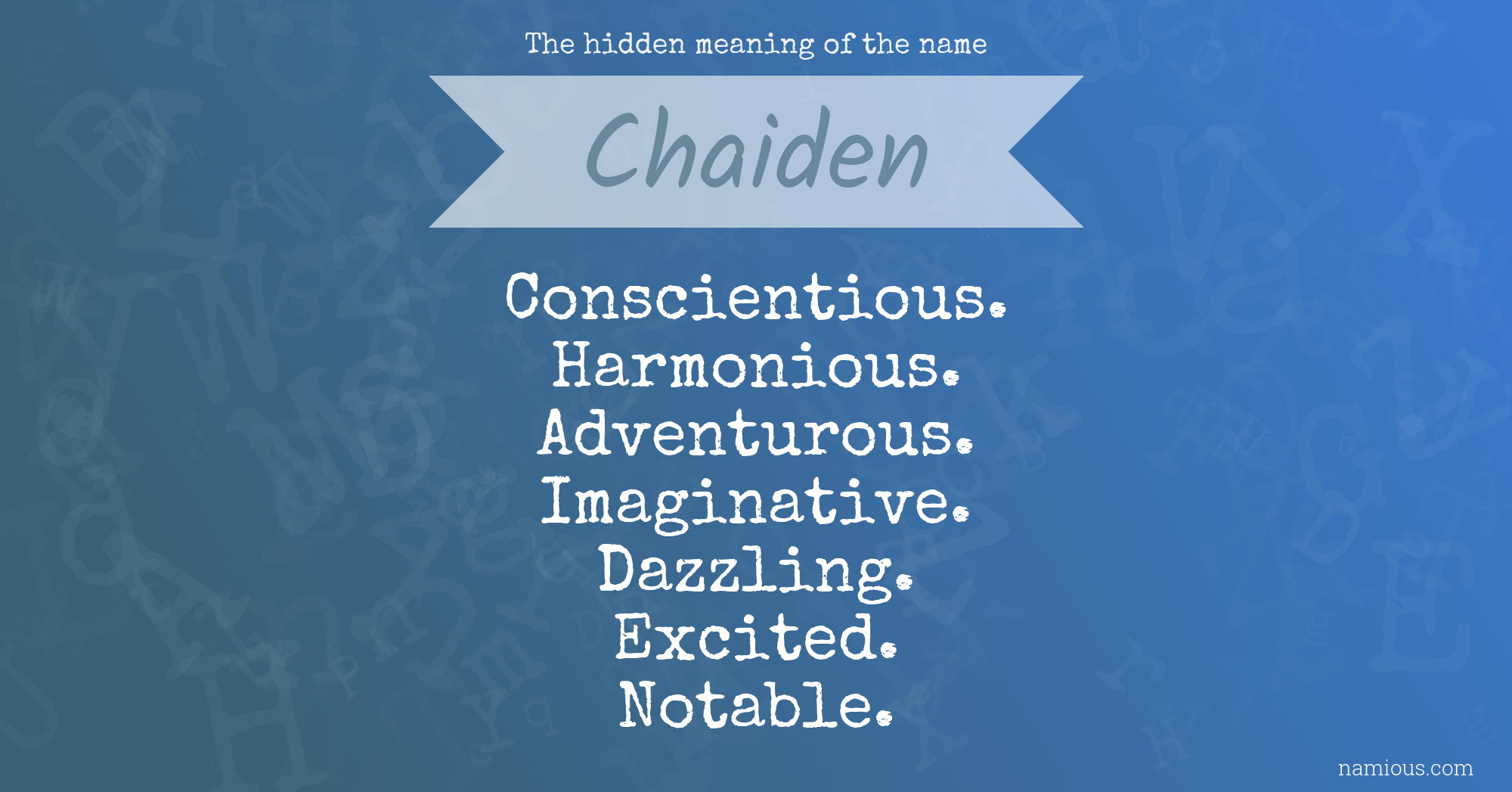 The hidden meaning of the name

Chaiden

Conscientious.
Harmonious.
Adventurous.
Imaginative.
Dazzling.
Excited.
Notable.

namious.com